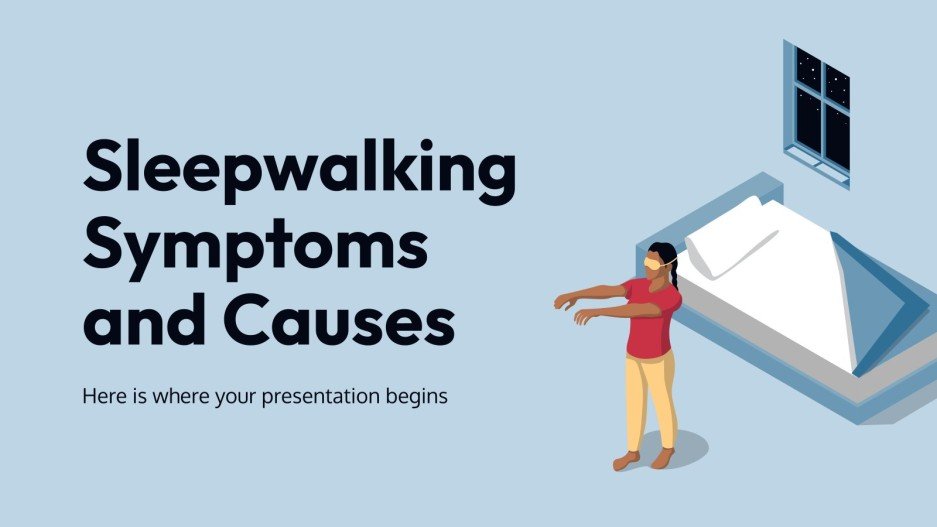 Sleepwalking Symptoms and Causes

Here is where your presentation begins